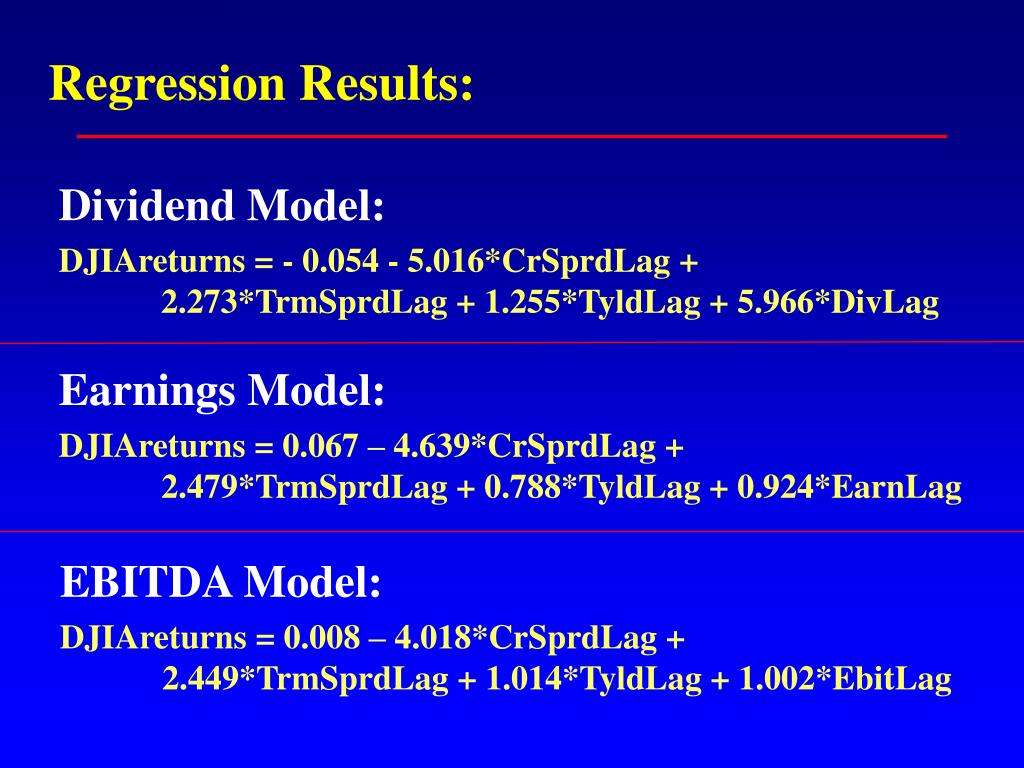 Regression Results:

Dividend Model:

DJIAreturns = - 0.054 - 5.016*CrSprdLag + 2.273*TrmSprdLag + 1.255*TyldLag + 5.966*DivLag

Earnings Model:

DJIAreturns = 0.067 – 4.639*CrSprdLag + 2.479*TrmSprdLag + 0.788*TyldLag + 0.924*EarnLag

EBITDA Model:

DJIAreturns = 0.008 – 4.018*CrSprdLag + 2.449*TrmSprdLag + 1.014*TyldLag + 1.002*EbitLag